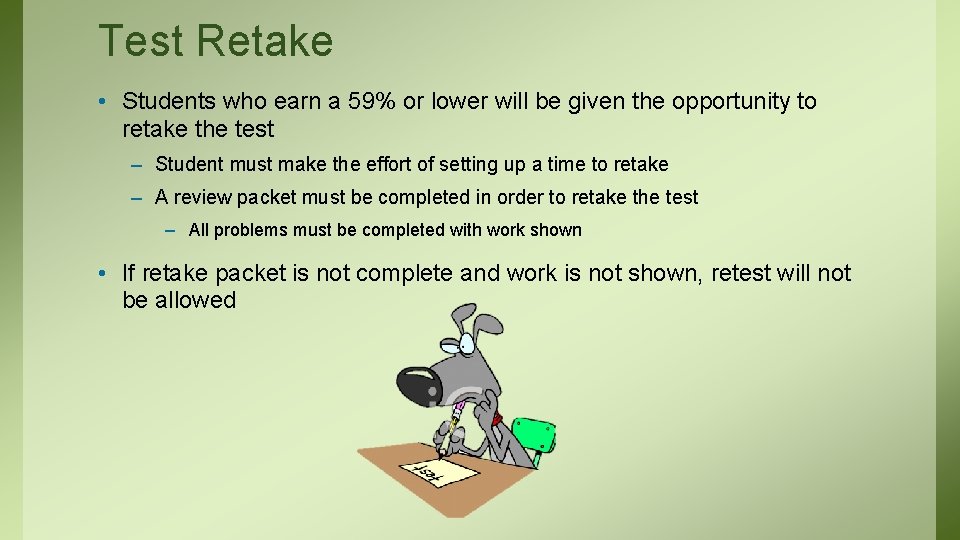 Test Retake

• Students who earn a 59% or lower will be given the opportunity to retake the test

– Student must make the effort of setting up a time to retake

– A review packet must be completed in order to retake the test

– All problems must be completed with work shown

• If retake packet is not complete and work is not shown, retest will not be allowed

test